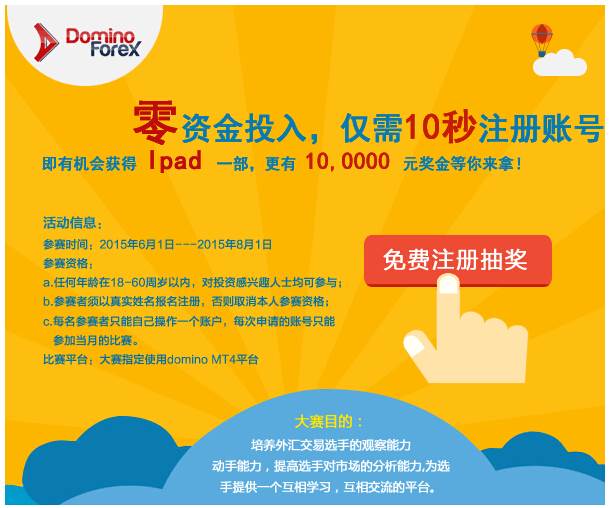 Domino Forex

零资金投入，仅需10秒注册账号

即有机会获得 Ipad 一部，更有 10,0000 元奖金等你来拿！

活动信息：
参赛时间：2015年6月1日---2015年8月1日
参赛资格：
a.任何年龄在18-60周岁以内，对投资感兴趣人士均可参与；
b.参赛者须以真实姓名报名注册，否则取消本人参赛资格；
c.每名参赛者只能自己操作一个账户，每次申请的账号只能参加当月的比赛。
比赛平台：大赛指定使用domino MT4平台

免费注册抽奖

大赛目的：
培养外汇交易选手的观察能力
动手能力，提高选手对市场的分析能力,为选手提供一个互相学习，互相交流的平台。